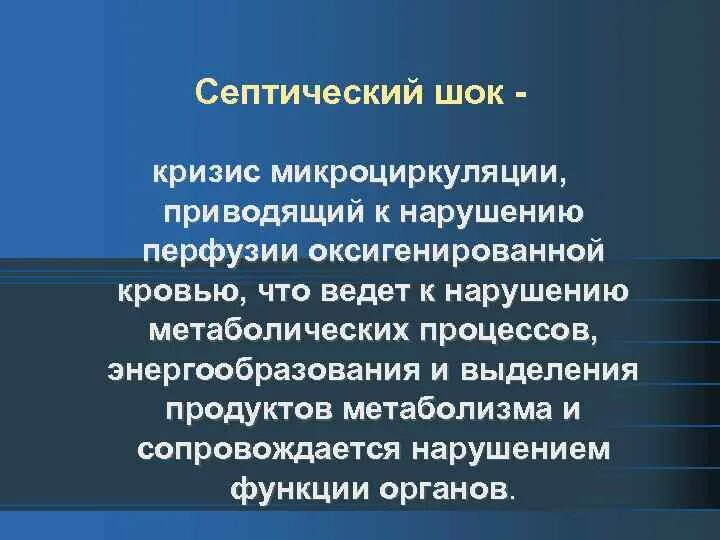 Септический шок -

кризис микроциркуляции, приводящий к нарушению перфузии оксигенированной кровью, что ведет к нарушению метаболических процессов, энергообразования и выделения продуктов метаболизма и сопровождается нарушением функции органов.